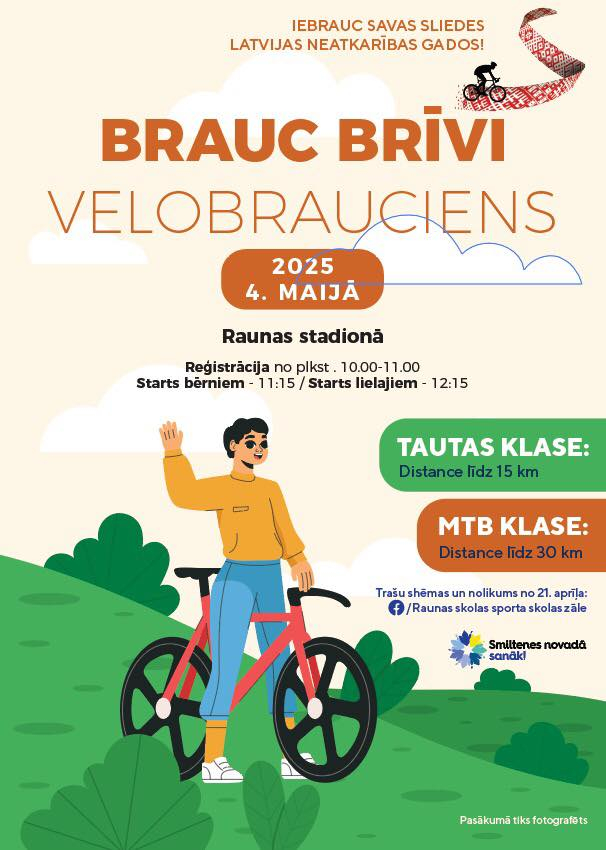 IEBRAUC SAVAS SLIEDES LATVIJAS NEATKARĪBAS GADOS!

BRAUC BRĪVI

VELOBRAUCIENS

2025
4. MAIJĀ

Raunas stadionā

Reģistrācija no plkst . 10.00-11.00
Starts bērniem - 11:15 / Starts lielajiem - 12:15

TAUTAS KLASE:
Distance līdz 15 km

MTB KLASE:
Distance līdz 30 km

Trašu shēmas un nolikums no 21. aprīļa:
/Raunas skolas sporta skolas zāle

Smiltenes novadā sanāk!

Pasākumā tiks fotografēts